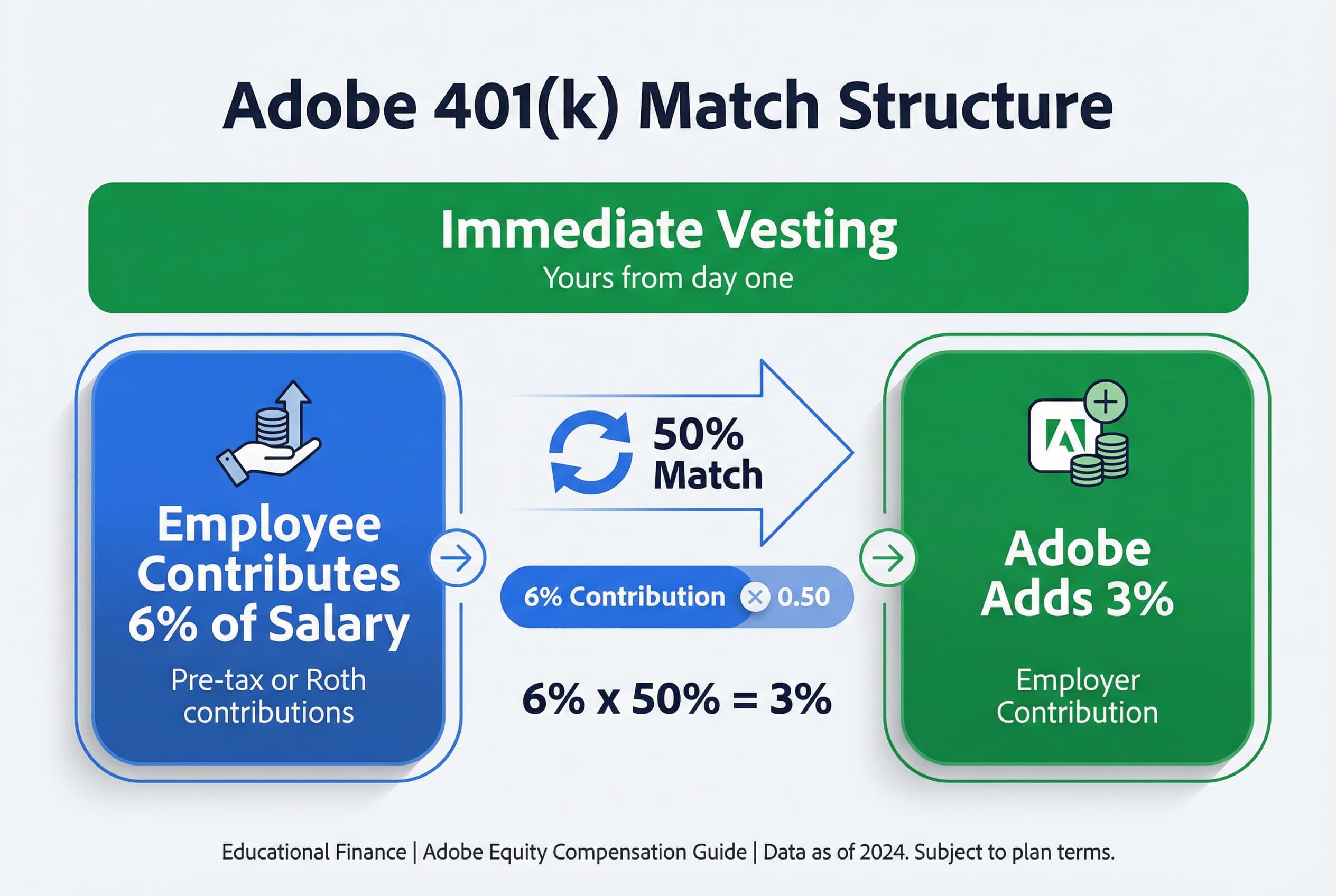 Adobe 401(k) Match Structure

Immediate Vesting
Yours from day one

Employee Contributes 6% of Salary
Pre-tax or Roth contributions

50% Match

6% Contribution × 0.50

6% x 50% = 3%

Adobe Adds 3%
Employer Contribution

Educational Finance | Adobe Equity Compensation Guide | Data as of 2024. Subject to plan terms.